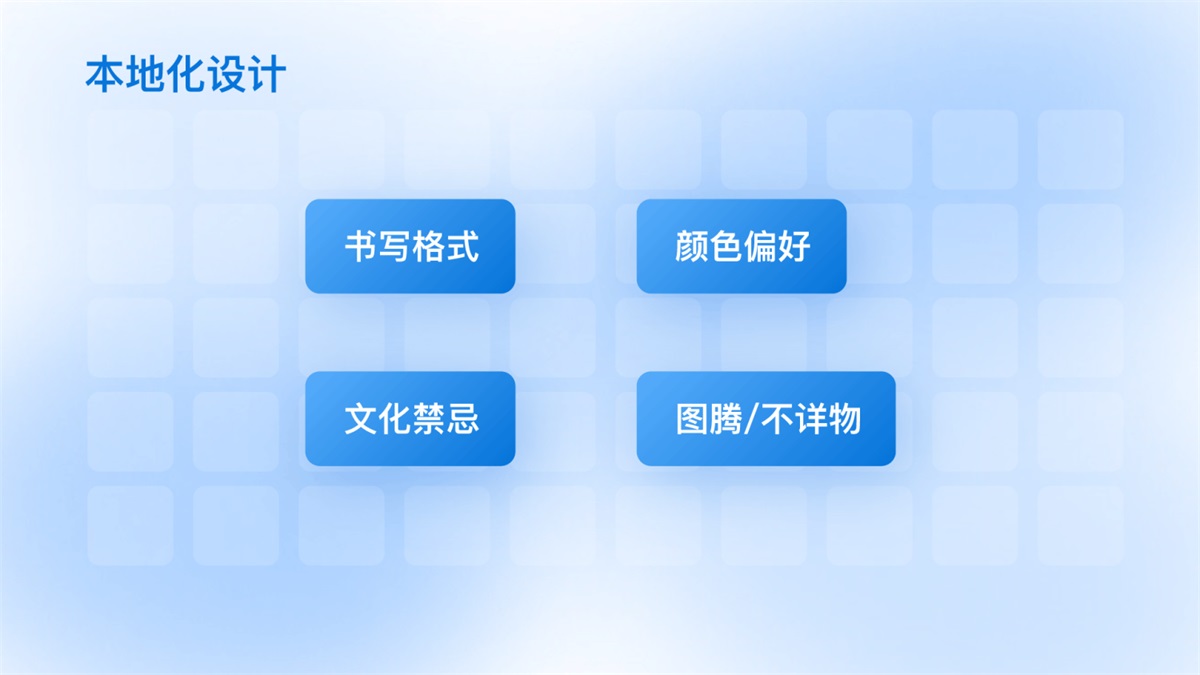 本地化设计

书写格式

颜色偏好

文化禁忌

图腾/不详物